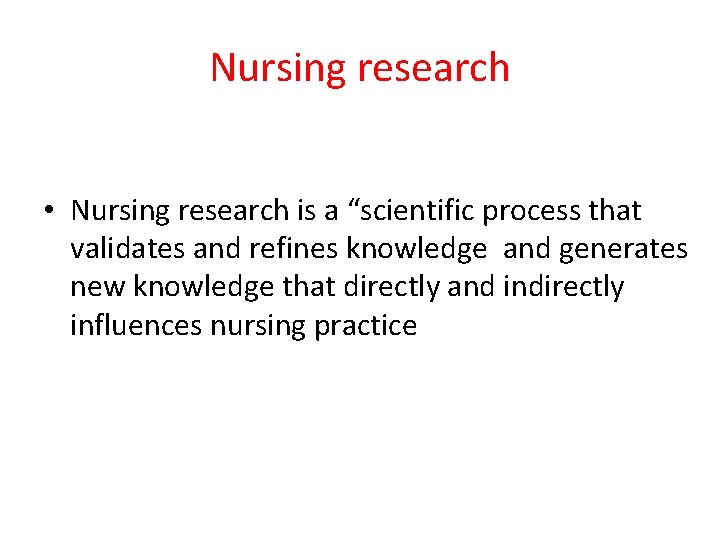 Nursing research

• Nursing research is a “scientific process that validates and refines knowledge  and generates new knowledge that directly and indirectly influences nursing practice